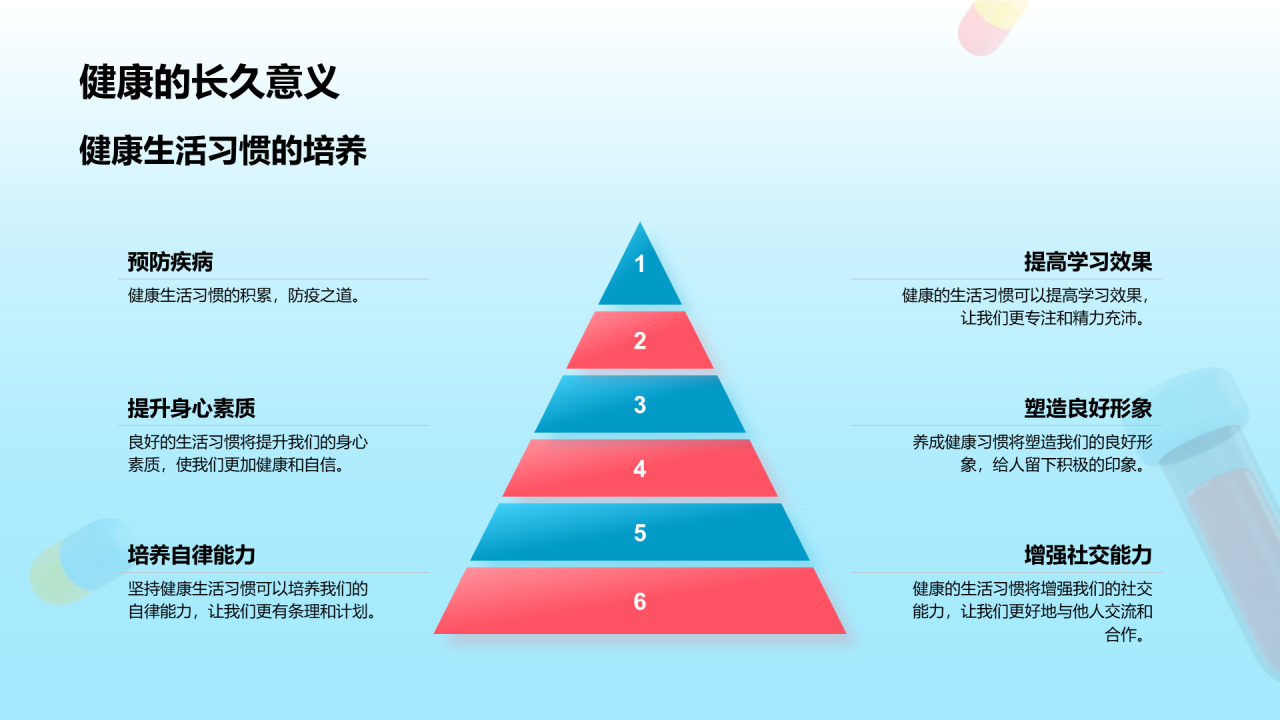 健康的长久意义

健康生活习惯的培养

预防疾病

健康生活习惯的积累，防疫之道。

提升身心素质

良好的生活习惯将提升我们的身心素质，使我们更加健康和自信。

培养自律能力

坚持健康生活习惯可以培养我们的自律能力，让我们更有条理和计划。

1

2

3

4

5

6

提高学习效果

健康的生活习惯可以提高学习效果，让我们更专注和精力充沛。

塑造良好形象

养成健康习惯将塑造我们的良好形象，给人留下积极的印象。

增强社交能力

健康的生活习惯将增强我们的社交能力，让我们更好地与他人交流和合作。